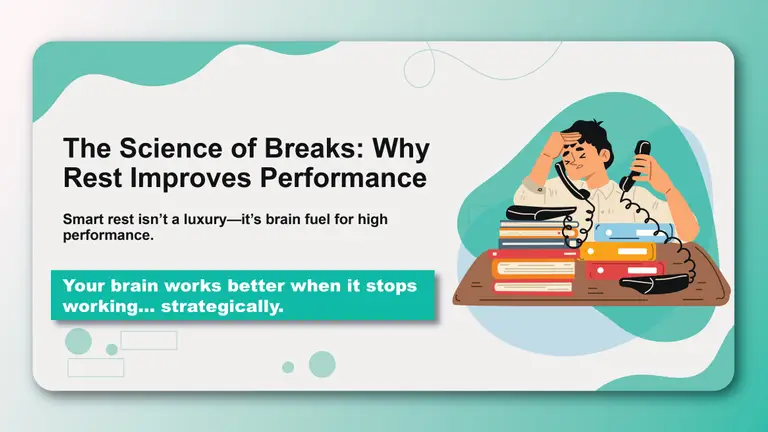 The Science of Breaks: Why Rest Improves Performance

Smart rest isn't a luxury—it's brain fuel for high performance.

Your brain works better when it stops working... strategically.